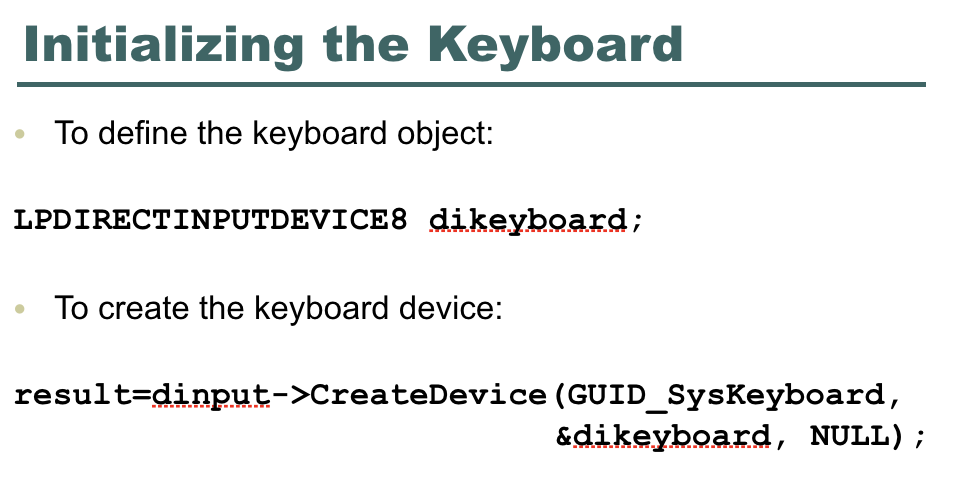 Initializing the Keyboard

• To define the keyboard object:

LPDIRECTINPUTDEVICE8 dikeyboard;

• To create the keyboard device:

result=dinput->CreateDevice(GUID_SysKeyboard, &dikeyboard, NULL);